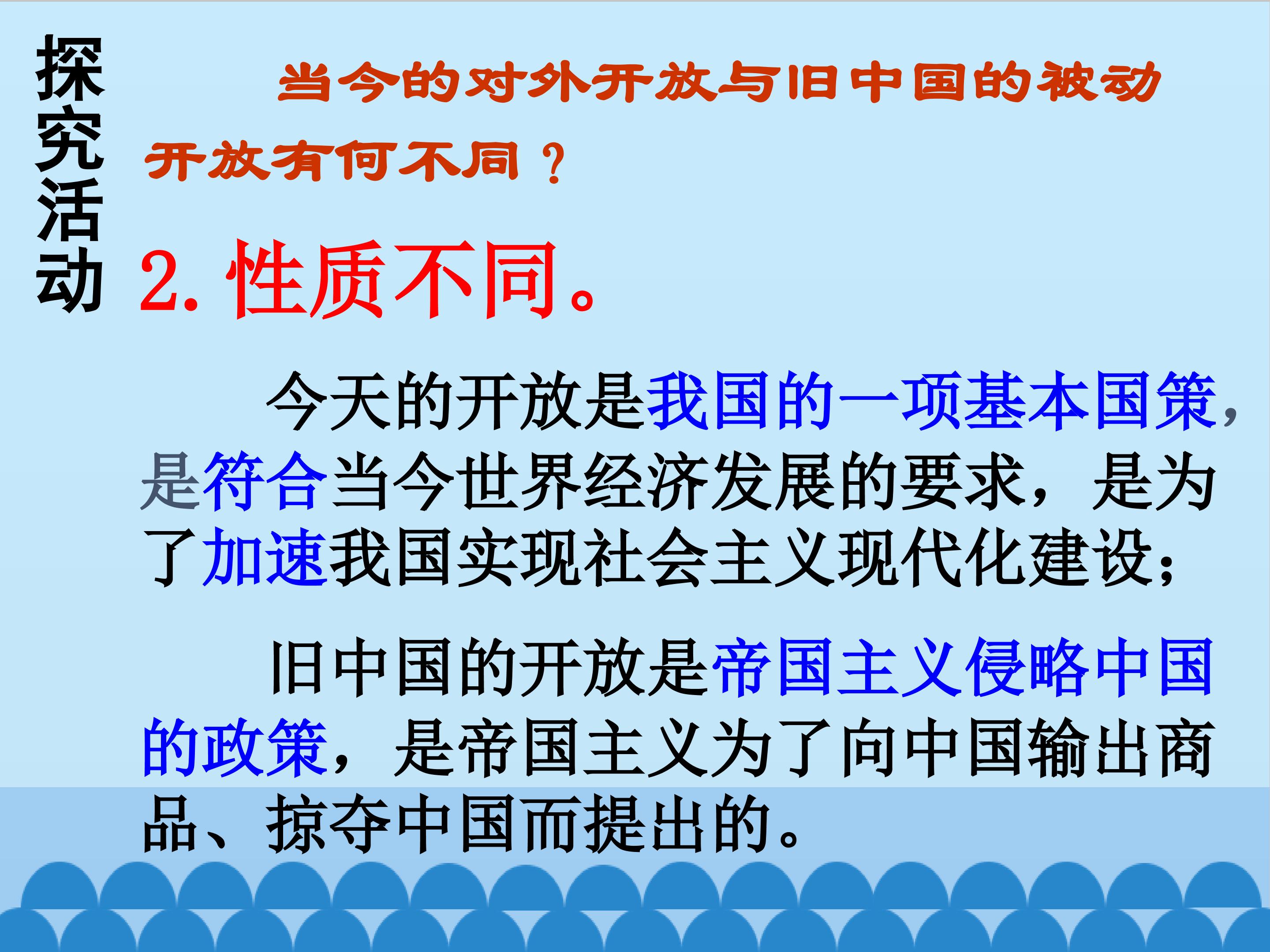 探究活动

当今的对外开放与旧中国的被动开放有何不同？

2. 性质不同。

今天的开放是我国的一项基本国策，是符合当今世界经济发展的要求，是为了加速我国实现社会主义现代化建设；

旧中国的开放是帝国主义侵略中国的政策，是帝国主义为了向中国输出商品、掠夺中国而提出的。